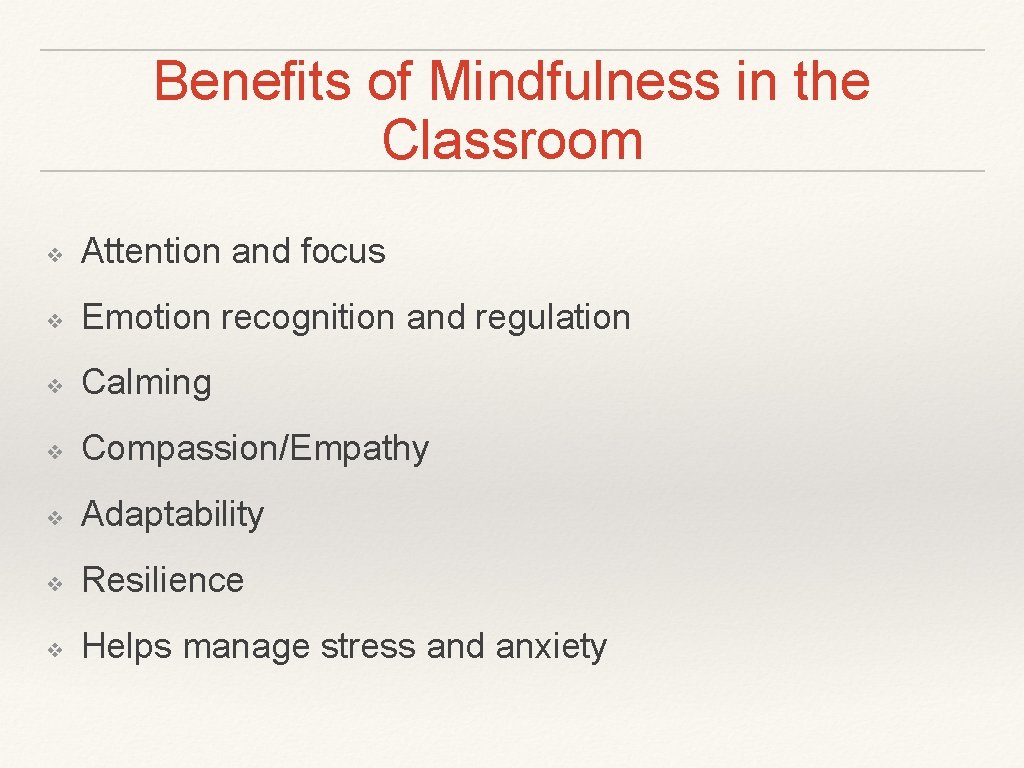 Benefits of Mindfulness in the Classroom

❖ Attention and focus

❖ Emotion recognition and regulation

❖ Calming

❖ Compassion/Empathy

❖ Adaptability

❖ Resilience

❖ Helps manage stress and anxiety